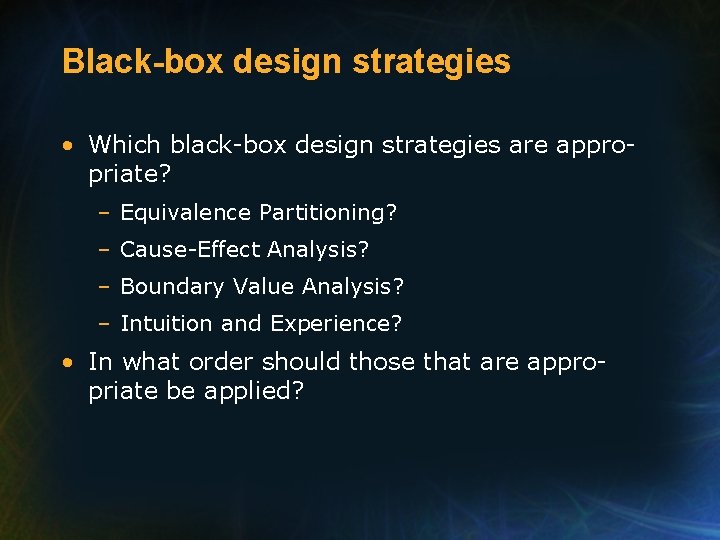 Black-box design strategies

• Which black-box design strategies are appropriate?
– Equivalence Partitioning?
– Cause-Effect Analysis?
– Boundary Value Analysis?
– Intuition and Experience?

• In what order should those that are appropriate be applied?